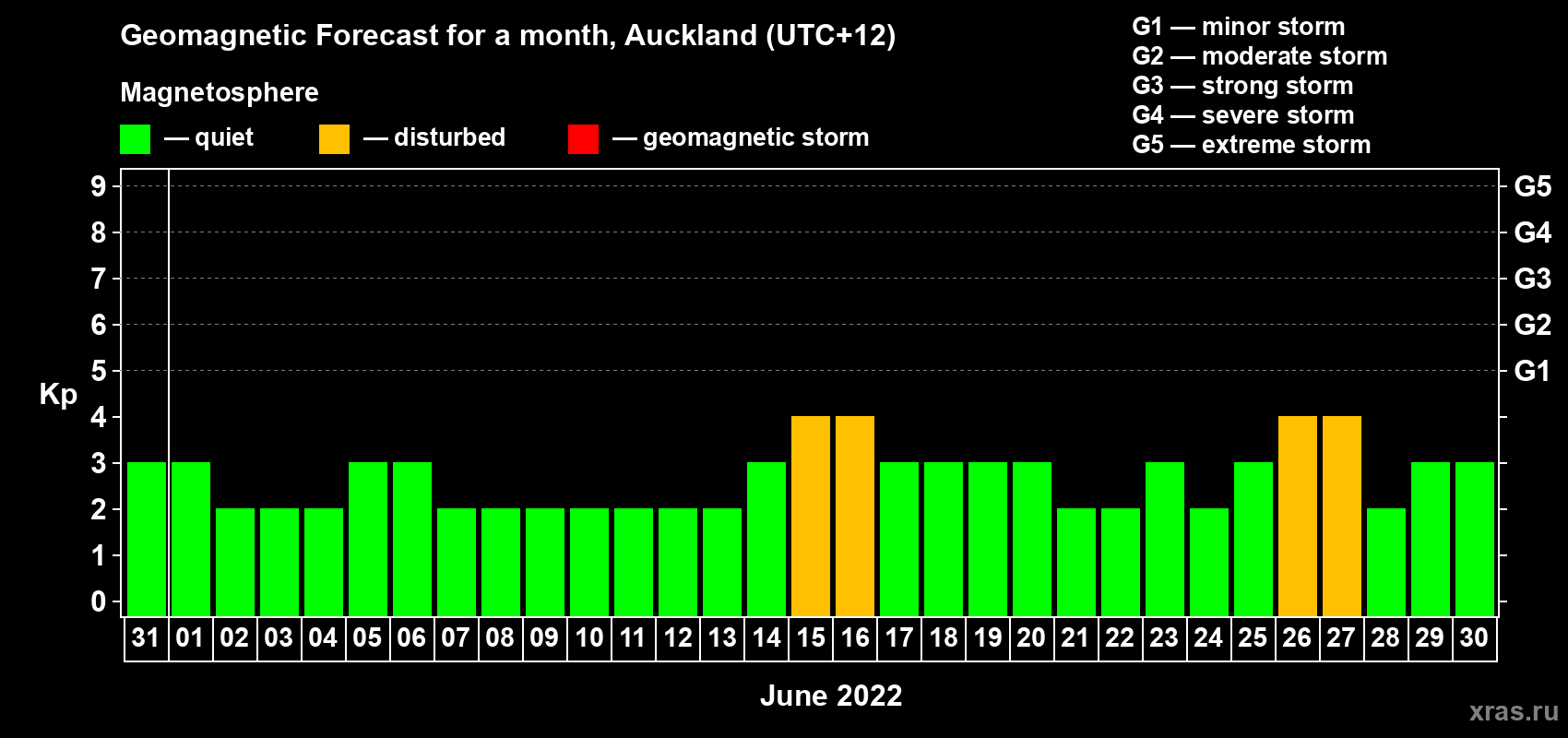 Geomagnetic Forecast for a month, Auckland (UTC+12)

Magnetosphere

— quiet — disturbed — geomagnetic storm

G1 — minor storm
G2 — moderate storm
G3 — strong storm
G4 — severe storm
G5 — extreme storm

Kp

9
8
7
6
5
4
3
2
1
0

G5
G4
G3
G2
G1

31 01 02 03 04 05 06 07 08 09 10 11 12 13 14 15 16 17 18 19 20 21 22 23 24 25 26 27 28 29 30

June 2022

xras.ru